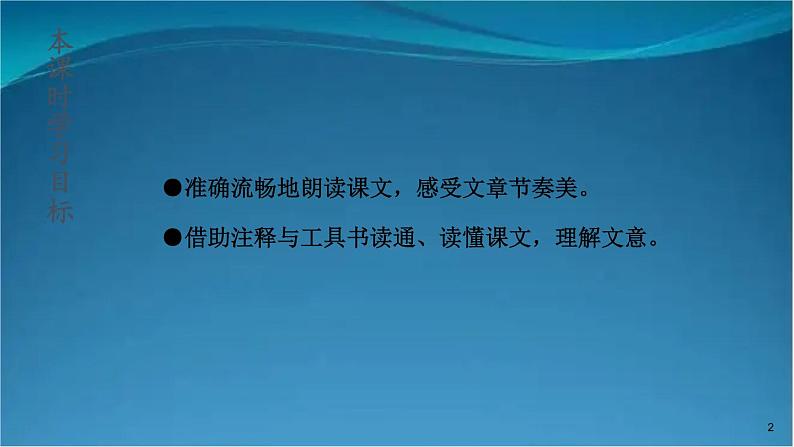 本课时学习目标

●准确流畅地朗读课文，感受文章节奏美。

●借助注释与工具书读通、读懂课文，理解文意。

2